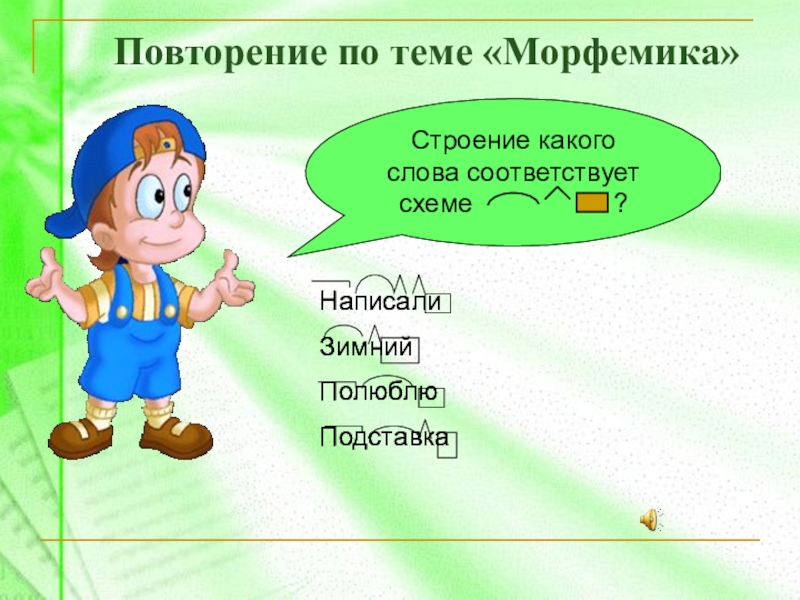 Повторение по теме «Морфемика»

Строение какого слова соответствует схеме ?

Написали

Зимний

Полюблю

Подставка